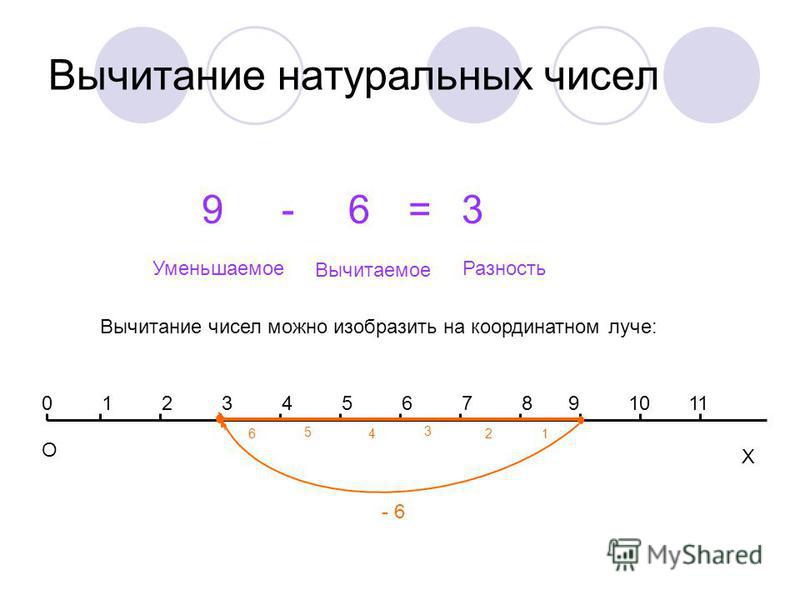 Вычитание натуральных чисел

9 - 6 = 3

Уменьшаемое Вычитаемое Разность

Вычитание чисел можно изобразить на координатном луче:

0 1 2 3 4 5 6 7 8 9 10 11

6 5 4 3 2 1

O

X

- 6

MyShared